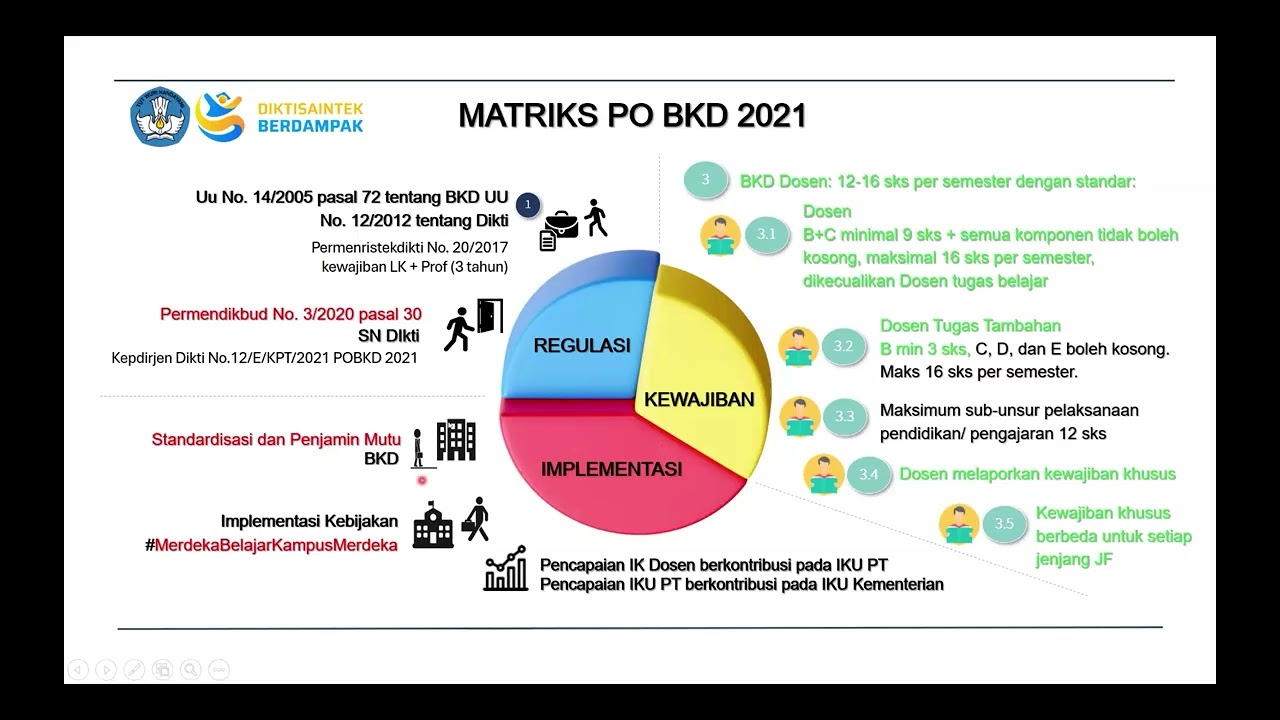 DIKTISAINTEK BERDAMPAK

MATRIKS PO BKD 2021

Uu No. 14/2005 pasal 72 tentang BKD UU No. 12/2012 tentang Dikti

1

Permenristekdikti No. 20/2017 kewajiban LK + Prof (3 tahun)

Permendikbud No. 3/2020 pasal 30 SN DIkti

Kepdirjen Dikti No.12/E/KPT/2021 POBKD 2021

Standardisasi dan Penjamin Mutu BKD

Implementasi Kebijakan #MerdekaBelajarKampusMerdeka

REGULASI

KEWAJIBAN

IMPLEMENTASI

Pencapaian IK Dosen berkontribusi pada IKU PT
Pencapaian IKU PT berkontribusi pada IKU Kementerian

3 BKD Dosen: 12-16 sks per semester dengan standar:

3.1 Dosen
B+C minimal 9 sks + semua komponen tidak boleh kosong, maksimal 16 sks per semester, dikecualikan Dosen tugas belajar

3.2 Dosen Tugas Tambahan
B min 3 sks, C, D, dan E boleh kosong. Maks 16 sks per semester.

3.3 Maksimum sub-unsur pelaksanaan pendidikan/ pengajaran 12 sks

3.4 Dosen melaporkan kewajiban khusus

3.5 Kewajiban khusus berbeda untuk setiap jenjang JF